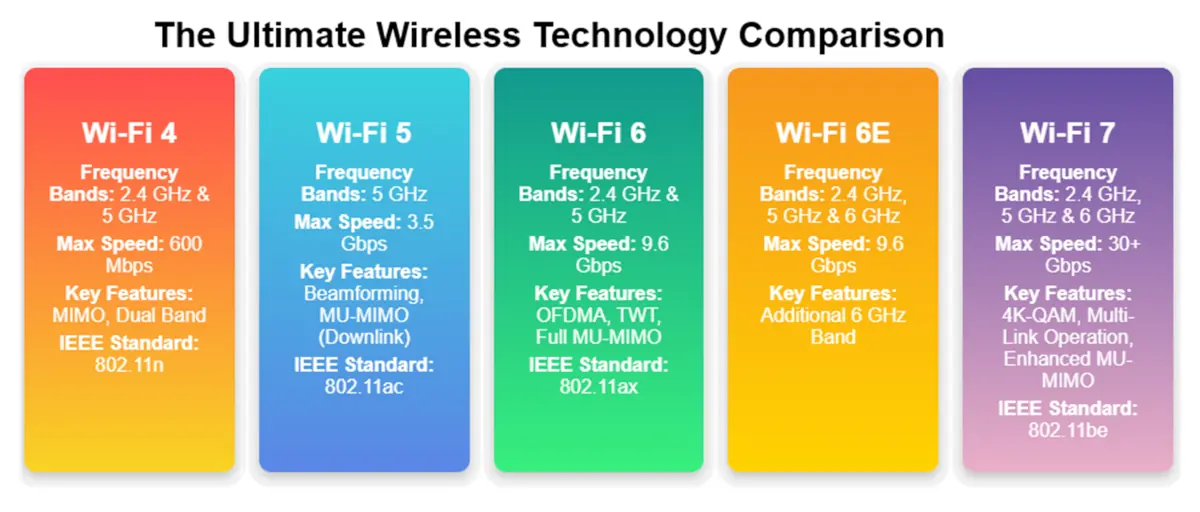 The Ultimate Wireless Technology Comparison

Wi-Fi 4

Frequency Bands: 2.4 GHz & 5 GHz

Max Speed: 600 Mbps

Key Features: MIMO, Dual Band

IEEE Standard: 802.11n

Wi-Fi 5

Frequency Bands: 5 GHz

Max Speed: 3.5 Gbps

Key Features: Beamforming, MU-MIMO (Downlink)

IEEE Standard: 802.11ac

Wi-Fi 6

Frequency Bands: 2.4 GHz & 5 GHz

Max Speed: 9.6 Gbps

Key Features: OFDMA, TWT, Full MU-MIMO

IEEE Standard: 802.11ax

Wi-Fi 6E

Frequency Bands: 2.4 GHz, 5 GHz & 6 GHz

Max Speed: 9.6 Gbps

Key Features: Additional 6 GHz Band

Wi-Fi 7

Frequency Bands: 2.4 GHz, 5 GHz & 6 GHz

Max Speed: 30+ Gbps

Key Features: 4K-QAM, Multi-Link Operation, Enhanced MU-MIMO

IEEE Standard: 802.11be